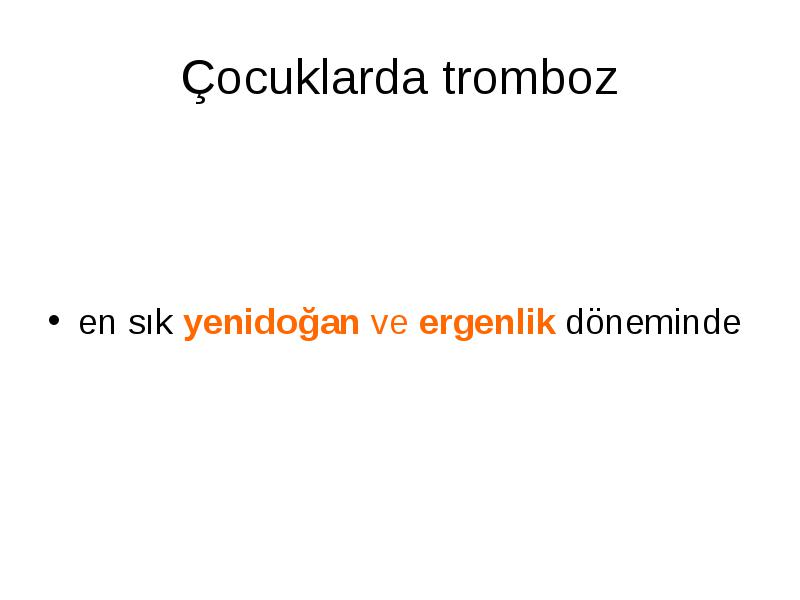 Çocuklarda tromboz

• en sık yenidoğan ve ergenlik döneminde